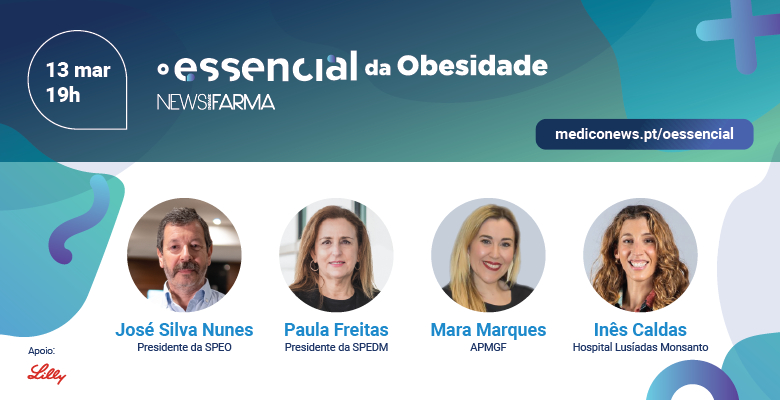 13 mar
19h

o essencial da Obesidade
NEWSFARMA

mediconews.pt/oessencial

José Silva Nunes
Presidente da SPEO

Paula Freitas
Presidente da SPEDM

Mara Marques
APMGF

Inês Caldas
Hospital Lusíadas Monsanto

Apoio:
Lilly